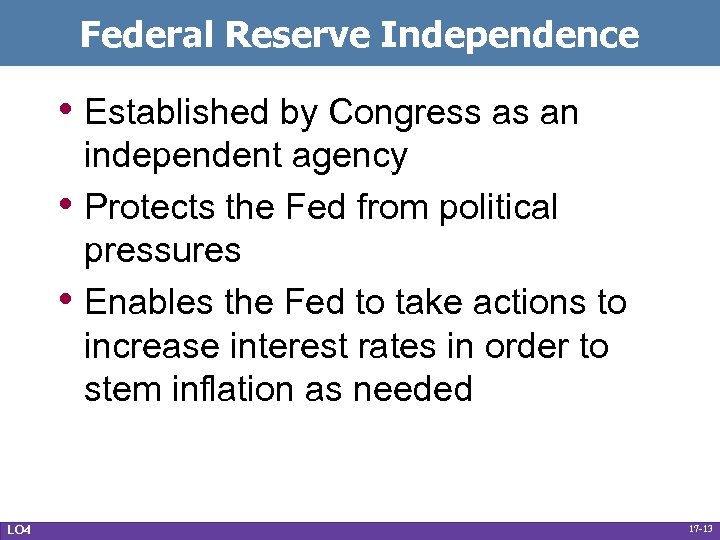 Federal Reserve Independence

• Established by Congress as an independent agency
• Protects the Fed from political pressures
• Enables the Fed to take actions to increase interest rates in order to stem inflation as needed

LO4

17-13